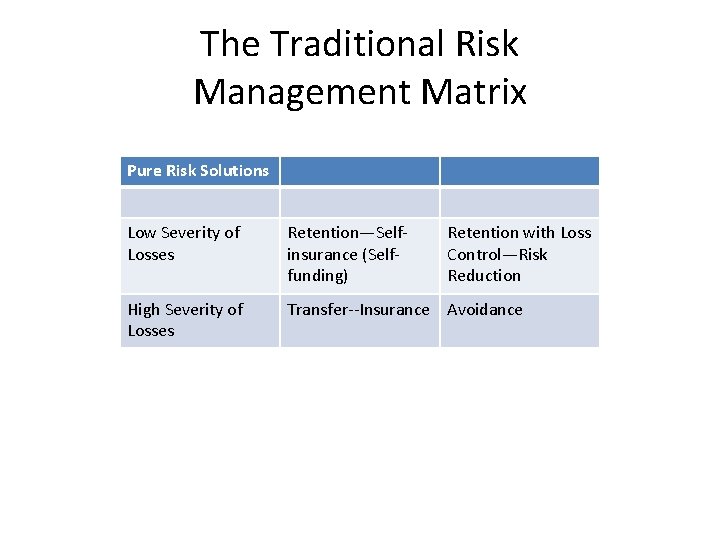 The Traditional Risk Management Matrix

| Pure Risk Solutions | | |
|---|---|---|
| | | |
| Low Severity of Losses | Retention—Self-insurance (Self-funding) | Retention with Loss Control—Risk Reduction |
| High Severity of Losses | Transfer--Insurance | Avoidance |